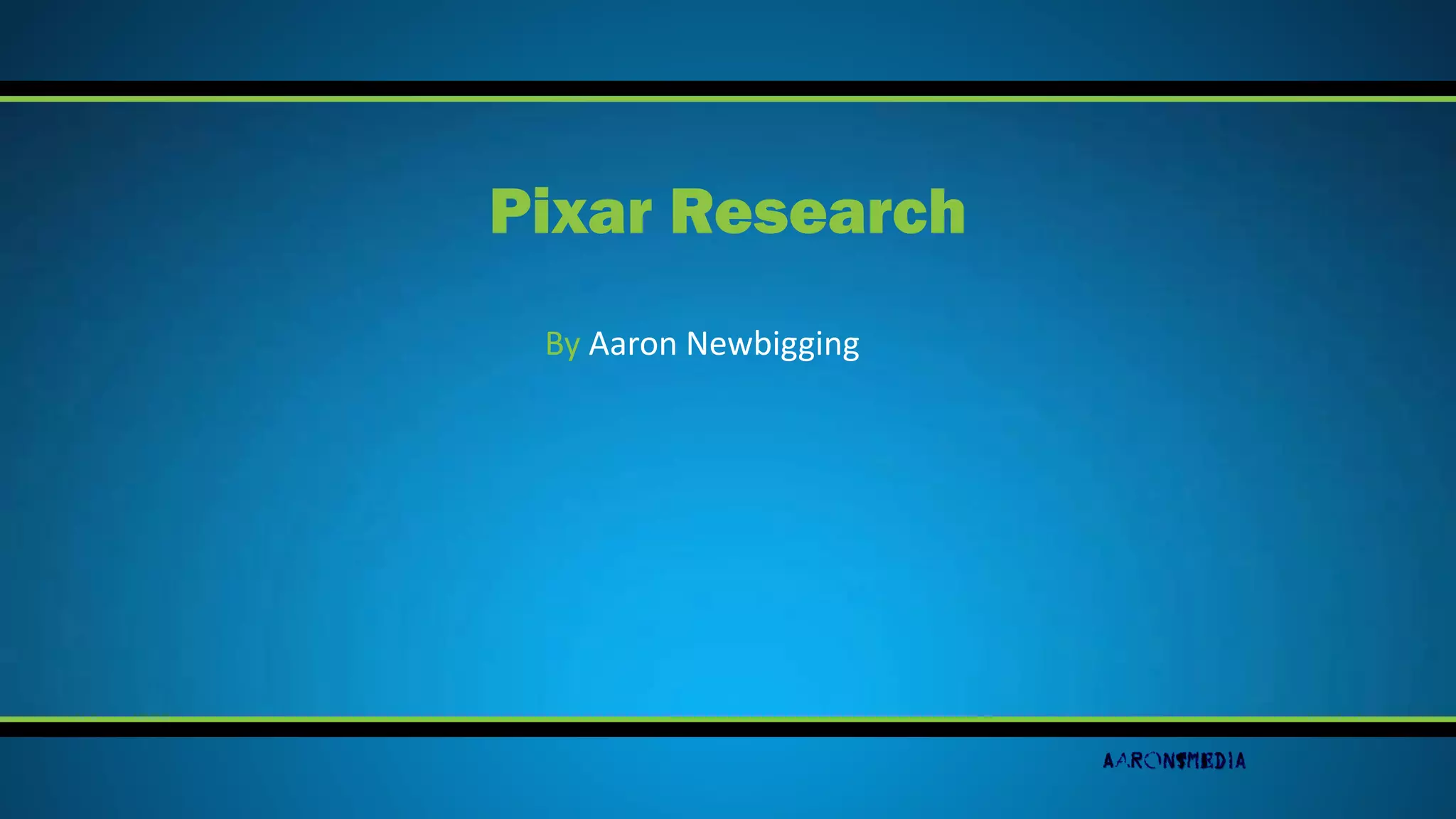 Pixar Research

By Aaron Newbigging

AARONSMEDIA